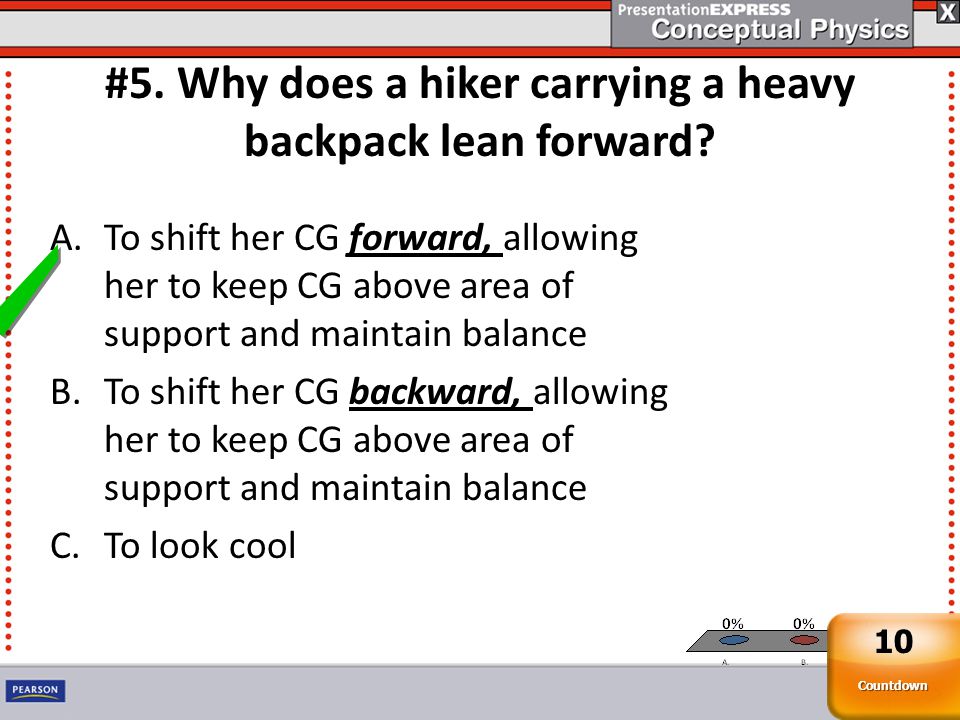 PresentationEXPRESS
Conceptual Physics
X

#5. Why does a hiker carrying a heavy backpack lean forward?

A. To shift her CG forward, allowing her to keep CG above area of support and maintain balance
B. To shift her CG backward, allowing her to keep CG above area of support and maintain balance
C. To look cool

0%
0%
A.
B.
10
Countdown
PEARSON